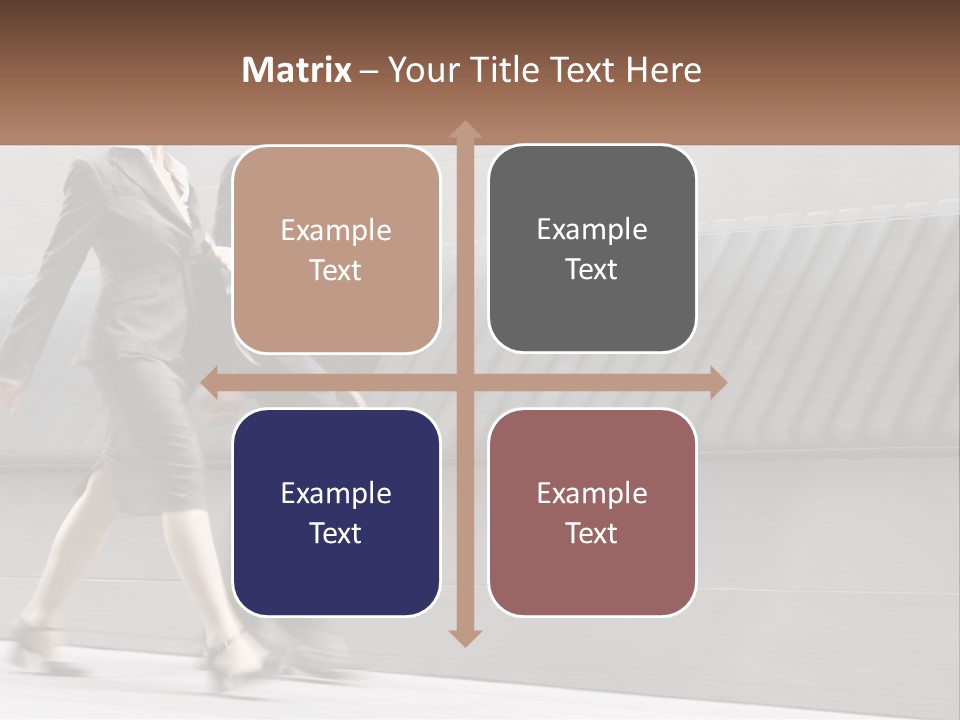 Matrix – Your Title Text Here

Example Text

Example Text

Example Text

Example Text